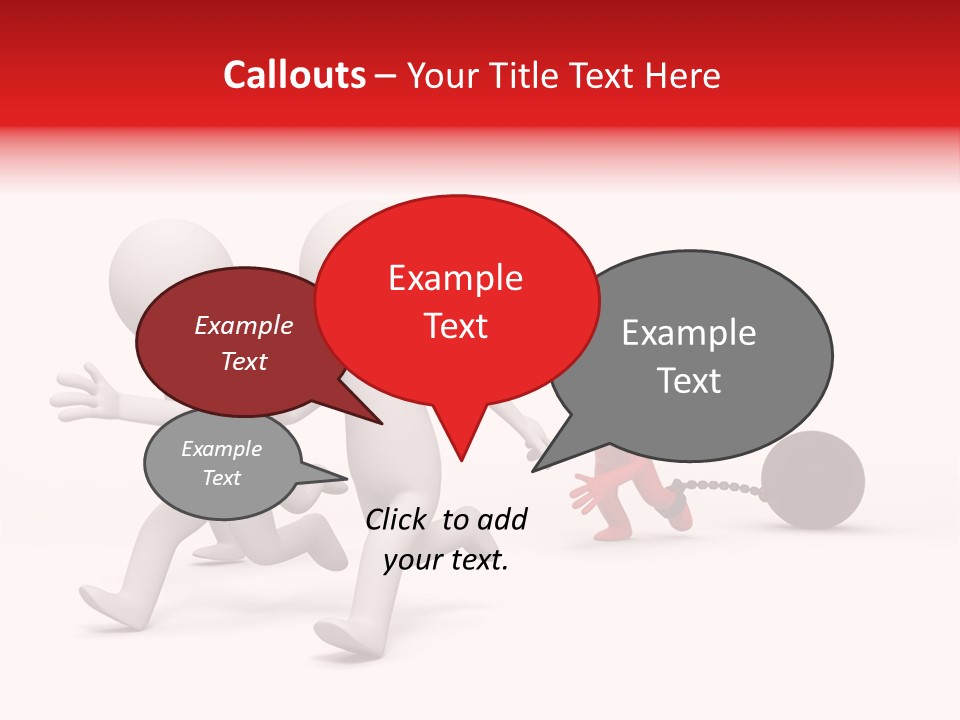 Callouts – Your Title Text Here

Example Text

Example Text

Example Text

Example Text

Click to add your text.